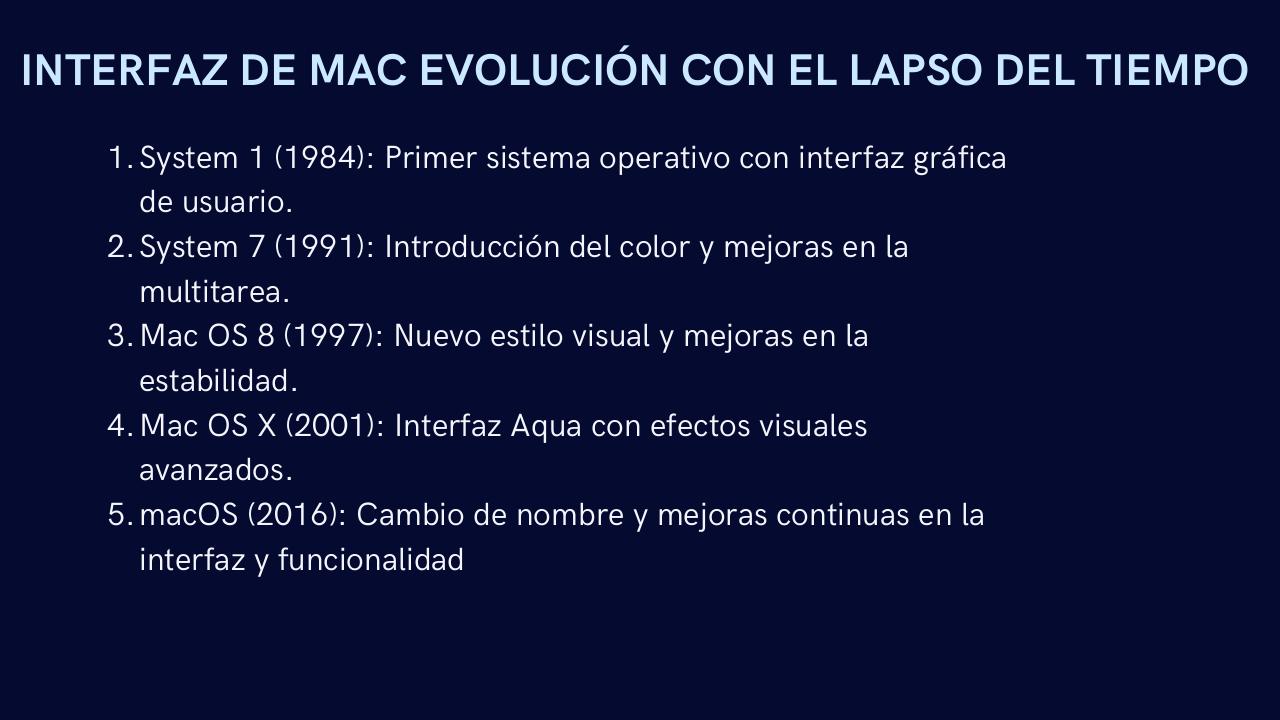 INTERFAZ DE MAC EVOLUCIÓN CON EL LAPSO DEL TIEMPO

1. System 1 (1984): Primer sistema operativo con interfaz gráfica de usuario.
2. System 7 (1991): Introducción del color y mejoras en la multitarea.
3. Mac OS 8 (1997): Nuevo estilo visual y mejoras en la estabilidad.
4. Mac OS X (2001): Interfaz Aqua con efectos visuales avanzados.
5. macOS (2016): Cambio de nombre y mejoras continuas en la interfaz y funcionalidad